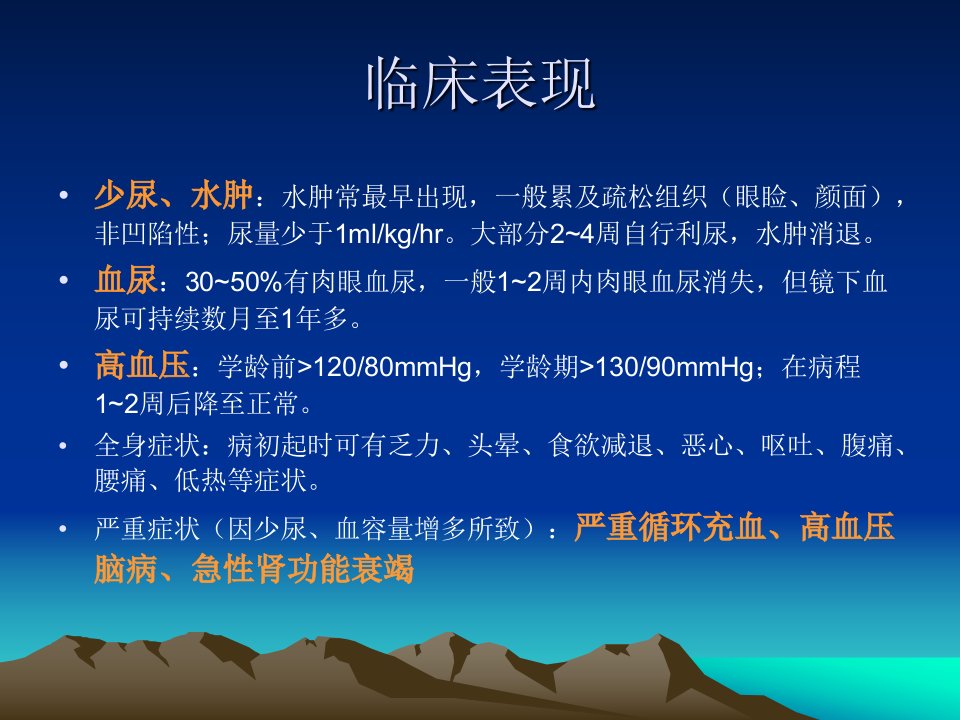 临床表现

• 少尿、水肿：水肿常最早出现，一般累及疏松组织（眼睑、颜面），非凹陷性；尿量少于1ml/kg/hr。大部分2~4周自行利尿，水肿消退。

• 血尿：30~50%有肉眼血尿，一般1~2周内肉眼血尿消失，但镜下血尿可持续数月至1年多。

• 高血压：学龄前>120/80mmHg，学龄期>130/90mmHg；在病程1~2周后降至正常。

• 全身症状：病初起时可有乏力、头晕、食欲减退、恶心、呕吐、腹痛、腰痛、低热等症状。

• 严重症状（因少尿、血容量增多所致）：严重循环充血、高血压脑病、急性肾功能衰竭